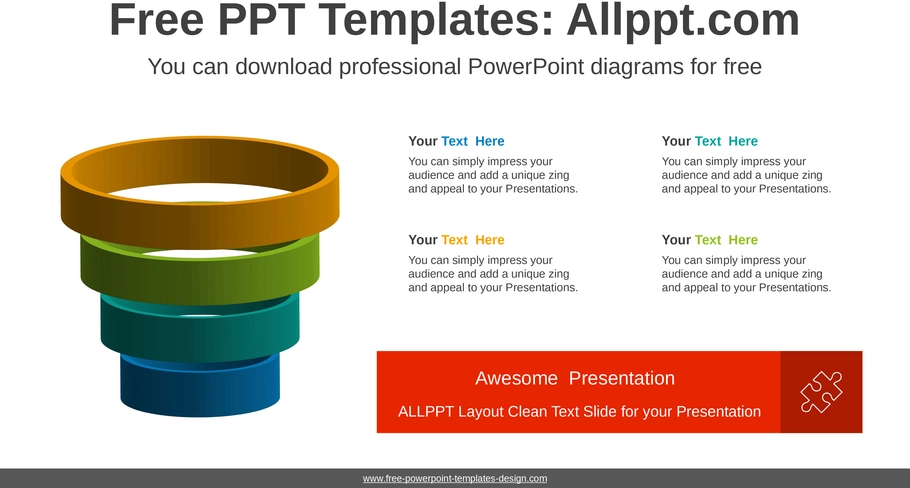 Free PPT Templates: Allppt.com

You can download professional PowerPoint diagrams for free

Your Text Here

You can simply impress your audience and add a unique zing and appeal to your Presentations.

Your Text Here

You can simply impress your audience and add a unique zing and appeal to your Presentations.

Your Text Here

You can simply impress your audience and add a unique zing and appeal to your Presentations.

Your Text Here

You can simply impress your audience and add a unique zing and appeal to your Presentations.

Awesome Presentation

ALLPPT Layout Clean Text Slide for your Presentation

www.free-powerpoint-templates-design.com